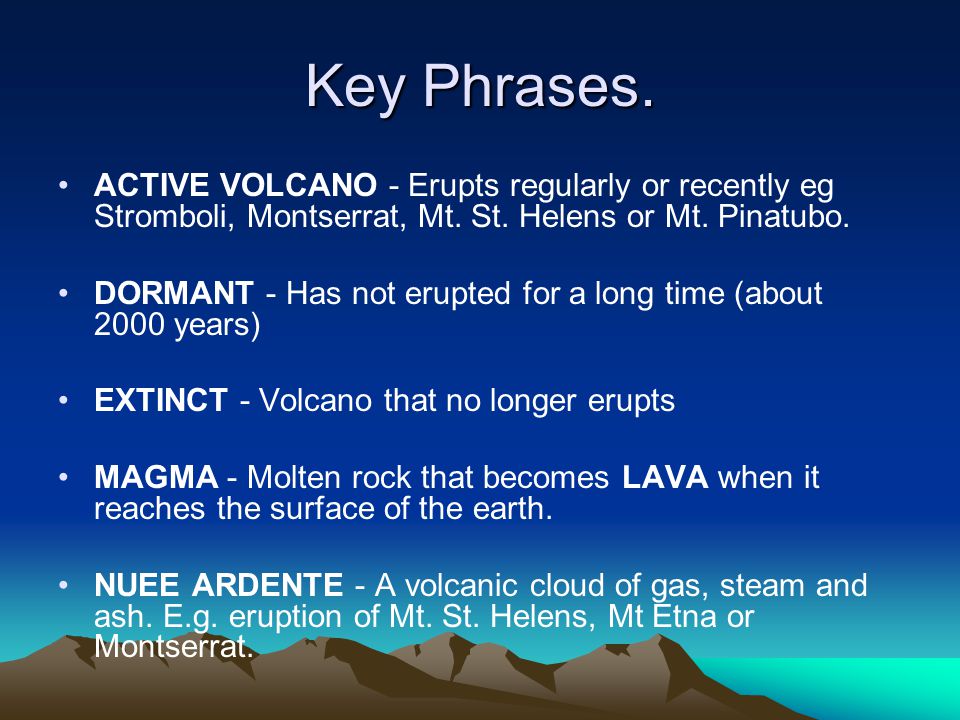 Key Phrases.

• ACTIVE VOLCANO - Erupts regularly or recently eg Stromboli, Montserrat, Mt. St. Helens or Mt. Pinatubo.

• DORMANT - Has not erupted for a long time (about 2000 years)

• EXTINCT - Volcano that no longer erupts

• MAGMA - Molten rock that becomes LAVA when it reaches the surface of the earth.

• NUEE ARDENTE - A volcanic cloud of gas, steam and ash. E.g. eruption of Mt. St. Helens, Mt Etna or Montserrat.